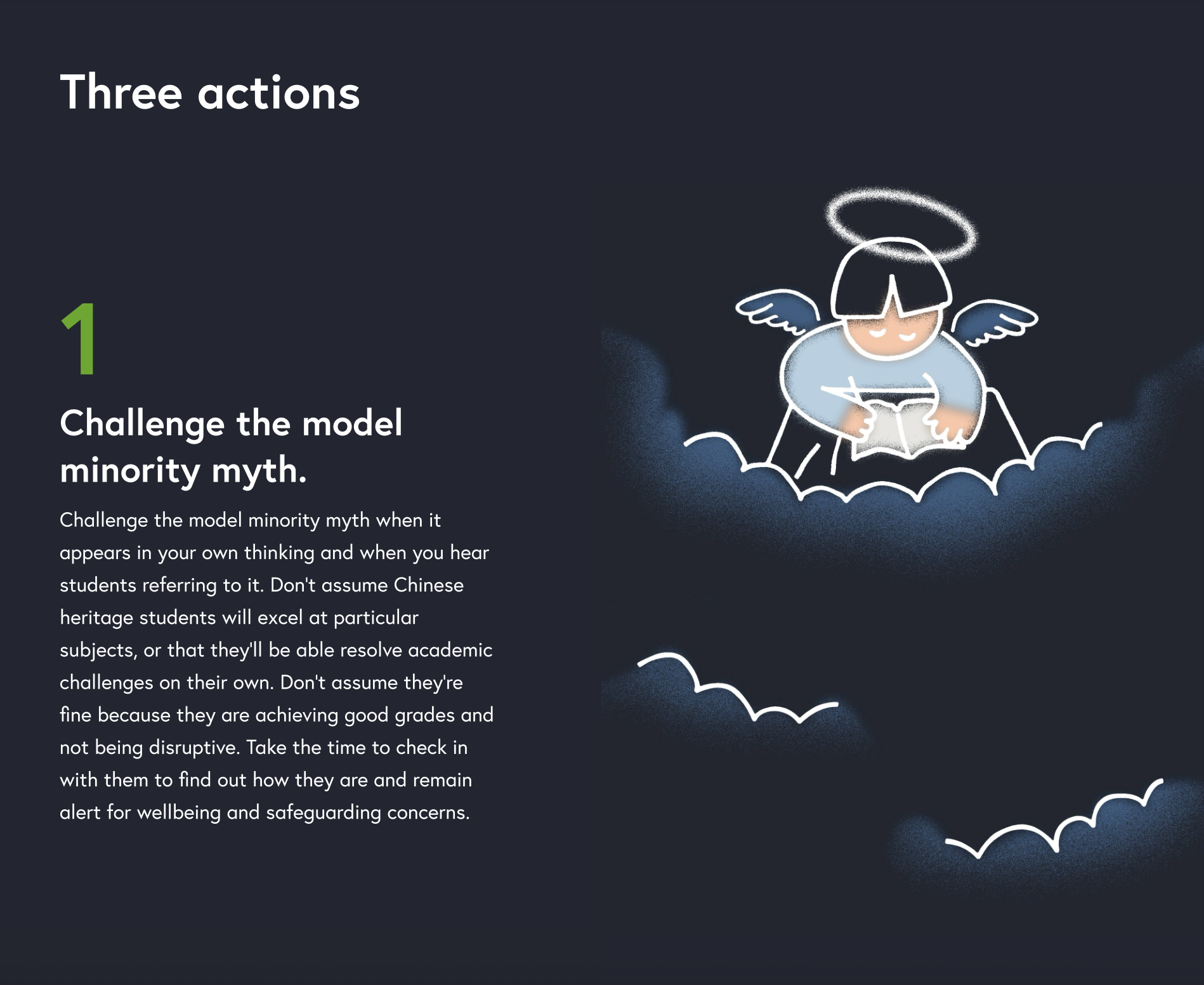 Three actions

1

Challenge the model minority myth.

Challenge the model minority myth when it appears in your own thinking and when you hear students referring to it. Don't assume Chinese heritage students will excel at particular subjects, or that they'll be able resolve academic challenges on their own. Don't assume they're fine because they are achieving good grades and not being disruptive. Take the time to check in with them to find out how they are and remain alert for wellbeing and safeguarding concerns.